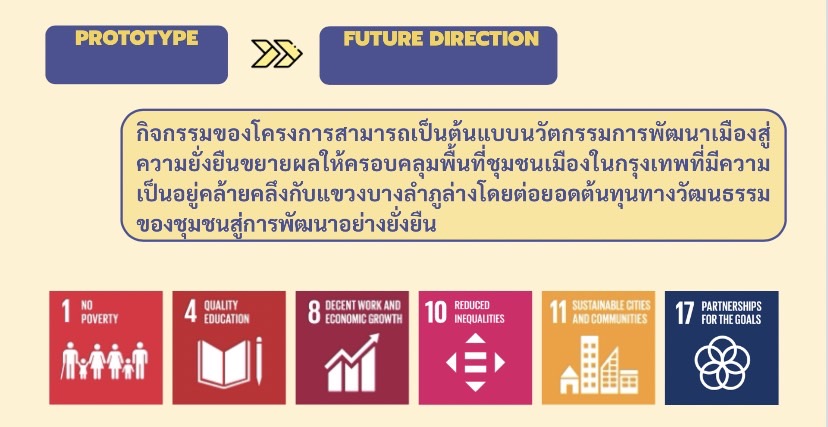 PROTOTYPE

FUTURE DIRECTION

กิจกรรมของโครงการสามารถเป็นต้นแบบนวัตกรรมการพัฒนาเมืองสู่ความยั่งยืนขยายผลให้ครอบคลุมพื้นที่ชุมชนเมืองในกรุงเทพที่มีความเป็นอยู่คล้ายคลึงกับแขวงบางลำภูล่างโดยต่อยอดต้นทุนทางวัฒนธรรมของชุมชนสู่การพัฒนาอย่างยั่งยืน

1 NO POVERTY

4 QUALITY EDUCATION

8 DECENT WORK AND ECONOMIC GROWTH

10 REDUCED INEQUALITIES

11 SUSTAINABLE CITIES AND COMMUNITIES

17 PARTNERSHIPS FOR THE GOALS